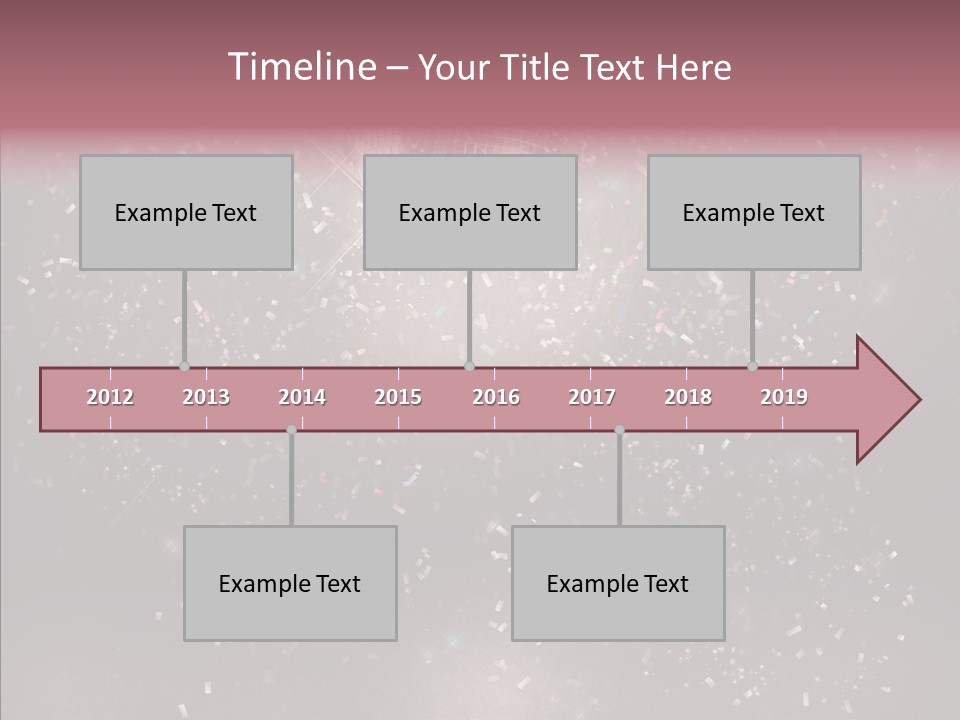 Timeline – Your Title Text Here

Example Text

Example Text

Example Text

2012 2013 2014 2015 2016 2017 2018 2019

Example Text

Example Text